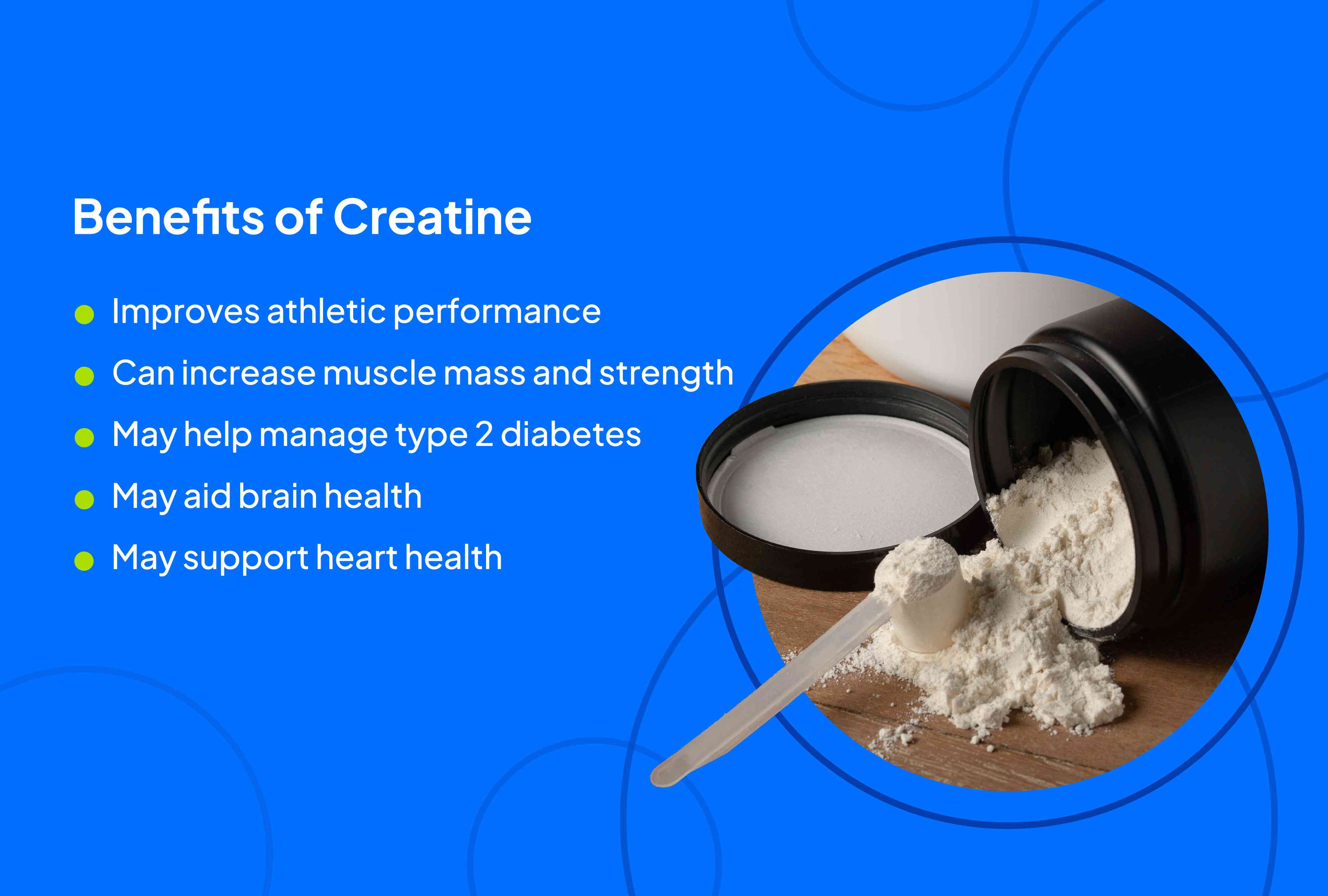 Benefits of Creatine

- Improves athletic performance
- Can increase muscle mass and strength
- May help manage type 2 diabetes
- May aid brain health
- May support heart health